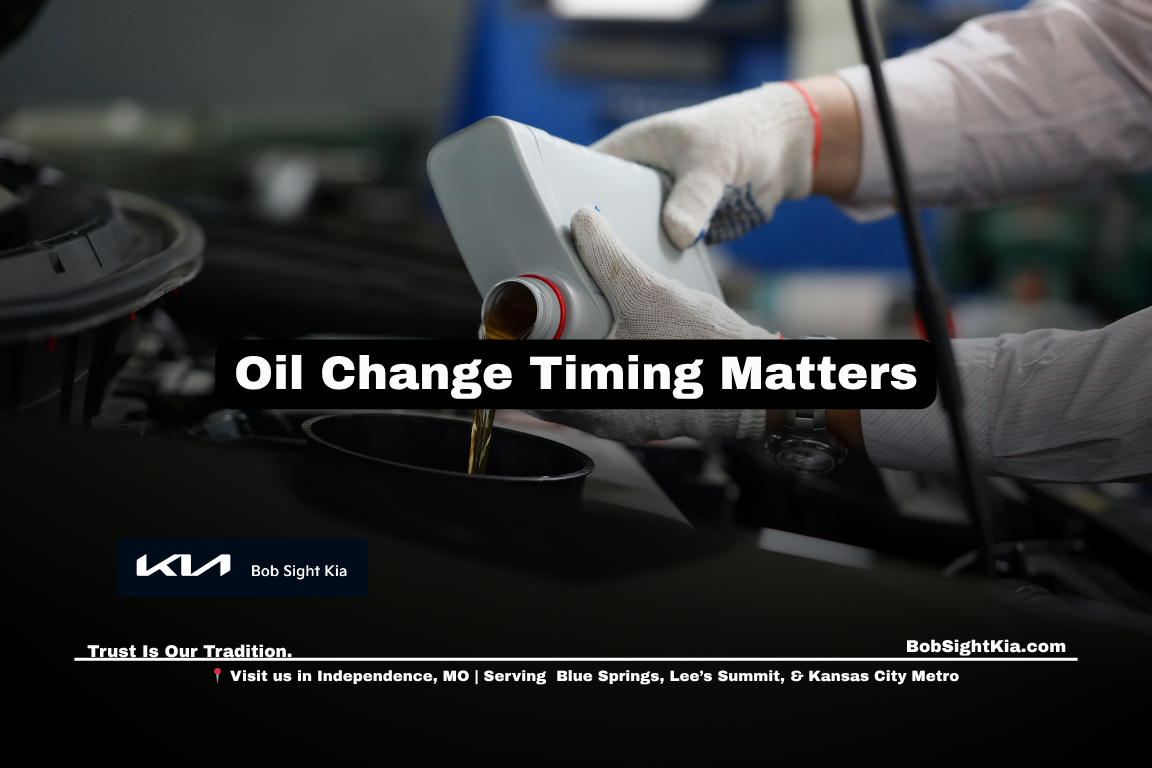 Oil Change Timing Matters

KIA Bob Sight Kia

Trust Is Our Tradition.

BobSightKia.com

📍 Visit us in Independence, MO | Serving Blue Springs, Lee's Summit, & Kansas City Metro